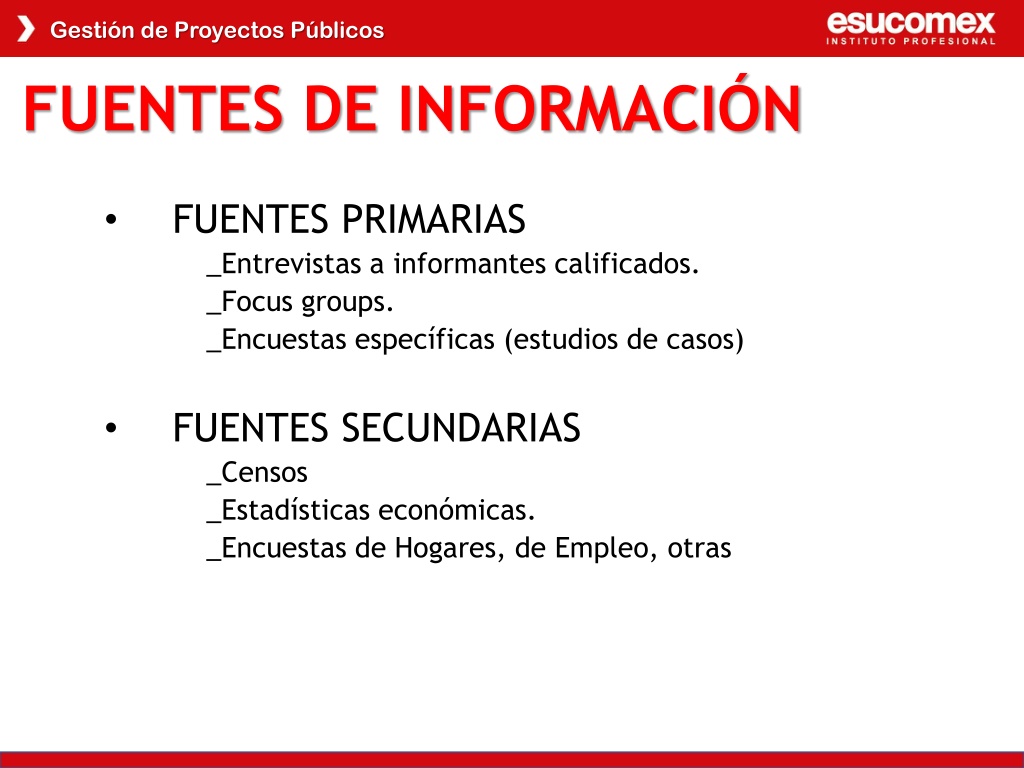 Gestión de Proyectos Públicos

esucomex
INSTITUTO PROFESIONAL

FUENTES DE INFORMACIÓN

• FUENTES PRIMARIAS
_Entrevistas a informantes calificados.
_Focus groups.
_Encuestas específicas (estudios de casos)

• FUENTES SECUNDARIAS
_Censos
_Estadísticas económicas.
_Encuestas de Hogares, de Empleo, otras